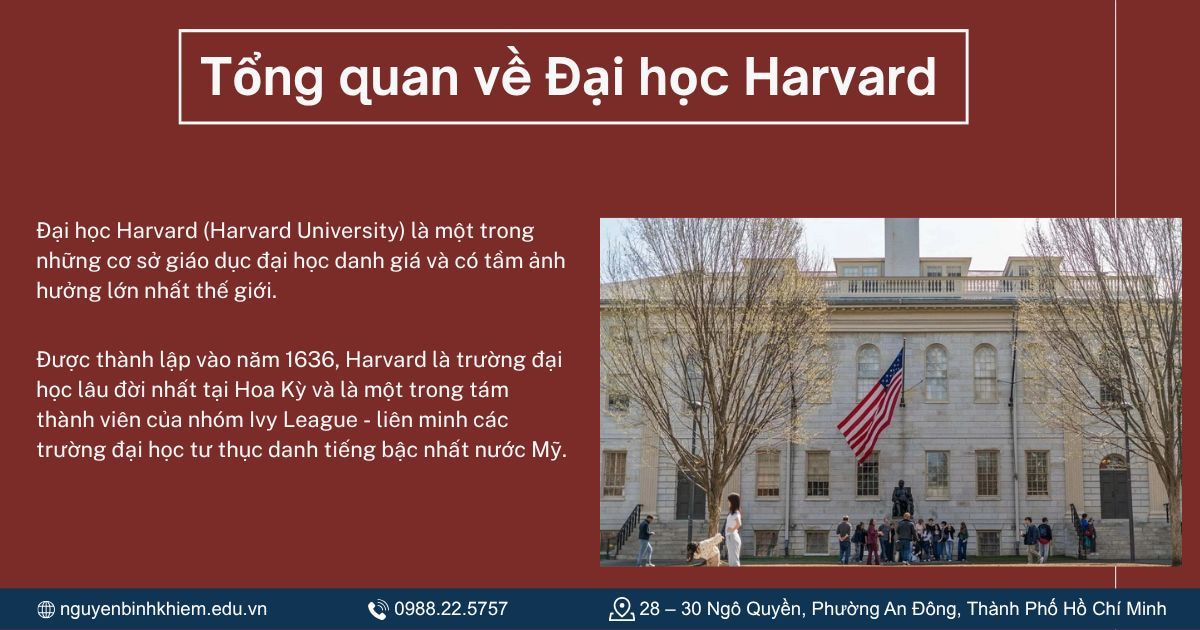 Tổng quan về Đại học Harvard

Đại học Harvard (Harvard University) là một trong những cơ sở giáo dục đại học danh giá và có tầm ảnh hưởng lớn nhất thế giới.

Được thành lập vào năm 1636, Harvard là trường đại học lâu đời nhất tại Hoa Kỳ và là một trong tám thành viên của nhóm Ivy League - liên minh các trường đại học tư thục danh tiếng bậc nhất nước Mỹ.

nguyenbinhkhiem.edu.vn 0988.22.5757 28 – 30 Ngô Quyền, Phường An Đông, Thành Phố Hồ Chí Minh